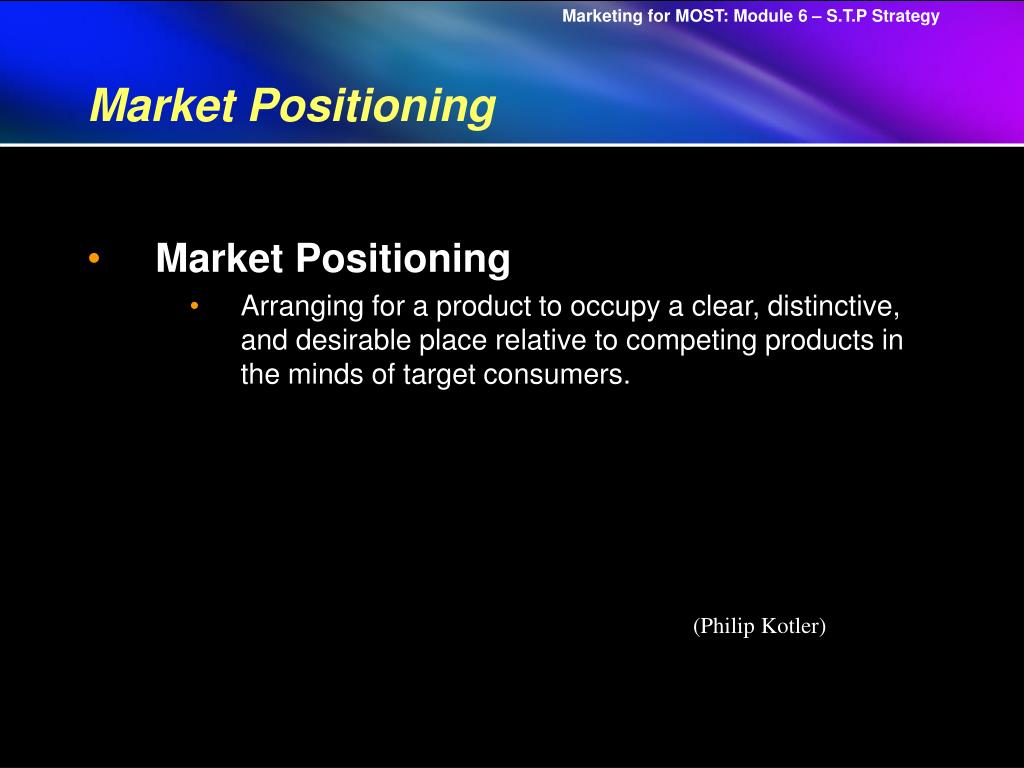 Marketing for MOST: Module 6 – S.T.P Strategy

Market Positioning

• Market Positioning
  • Arranging for a product to occupy a clear, distinctive, and desirable place relative to competing products in the minds of target consumers.

(Philip Kotler)